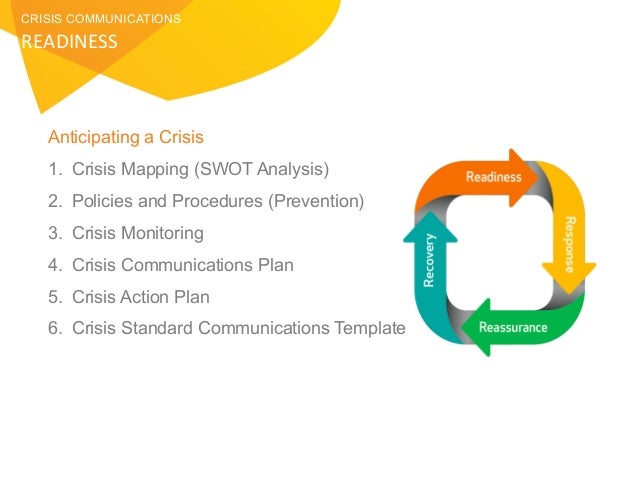 CRISIS COMMUNICATIONS
READINESS

Anticipating a Crisis

1. Crisis Mapping (SWOT Analysis)
2. Policies and Procedures (Prevention)
3. Crisis Monitoring
4. Crisis Communications Plan
5. Crisis Action Plan
6. Crisis Standard Communications Template

Readiness
Response
Reassurance
Recovery